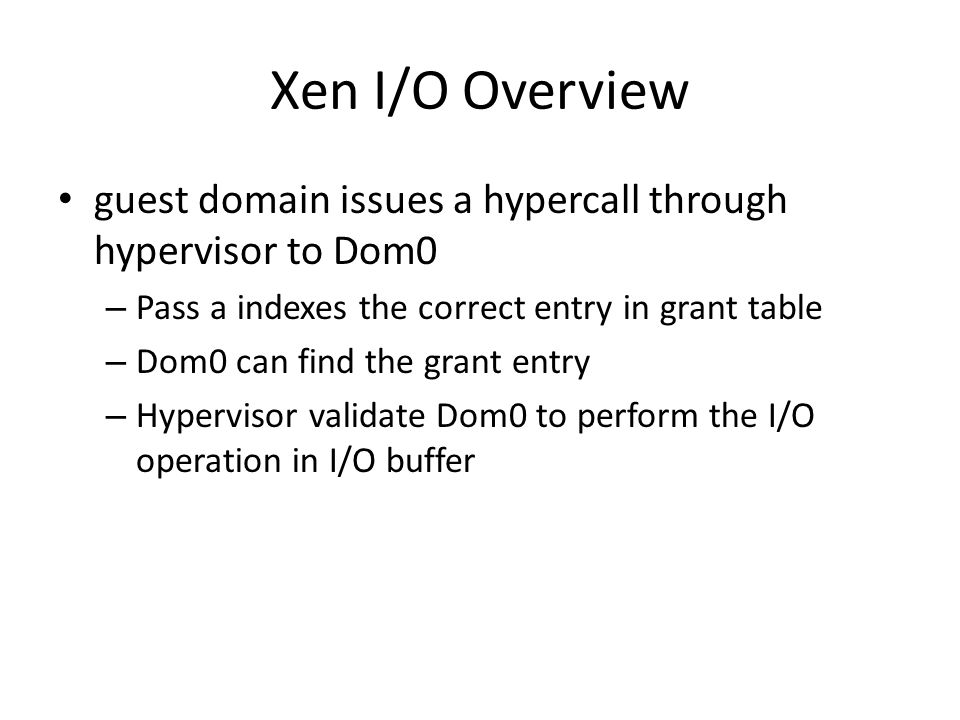 Xen I/O Overview

• guest domain issues a hypercall through hypervisor to Dom0
– Pass a indexes the correct entry in grant table
– Dom0 can find the grant entry
– Hypervisor validate Dom0 to perform the I/O operation in I/O buffer